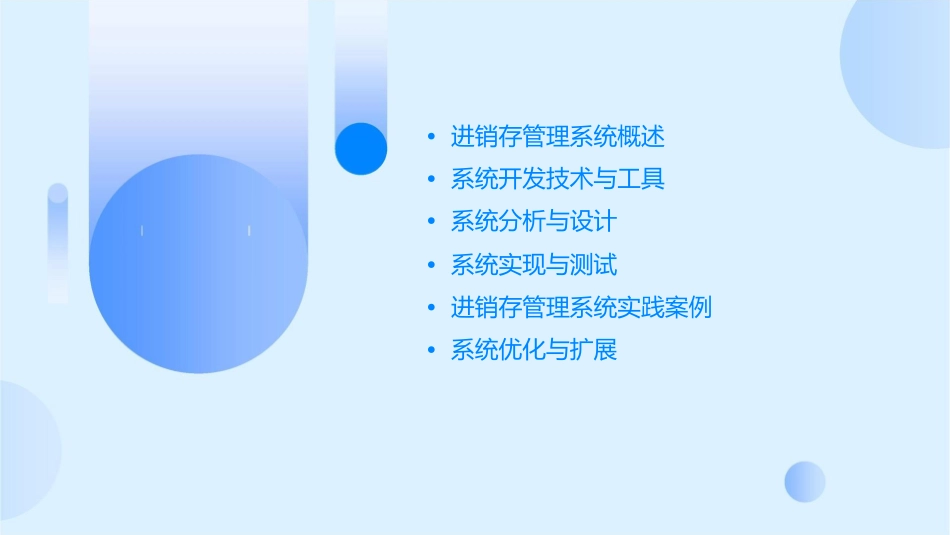 • 进销存管理系统概述
• 系统开发技术与工具
• 系统分析与设计
• 系统实现与测试
• 进销存管理系统实践案例
• 系统优化与扩展